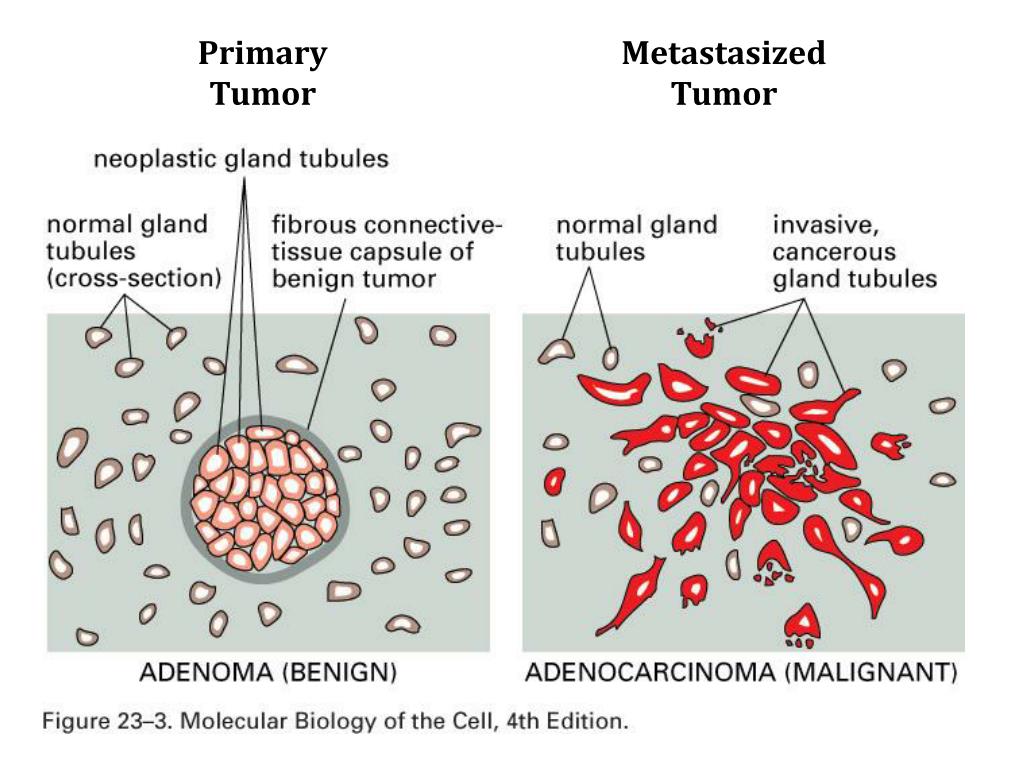 Primary Tumor

Metastasized Tumor

neoplastic gland tubules

normal gland tubules (cross-section)

fibrous connective-tissue capsule of benign tumor

normal gland tubules

invasive, cancerous gland tubules

ADENOMA (BENIGN)

ADENOCARCINOMA (MALIGNANT)

Figure 23–3. Molecular Biology of the Cell, 4th Edition.